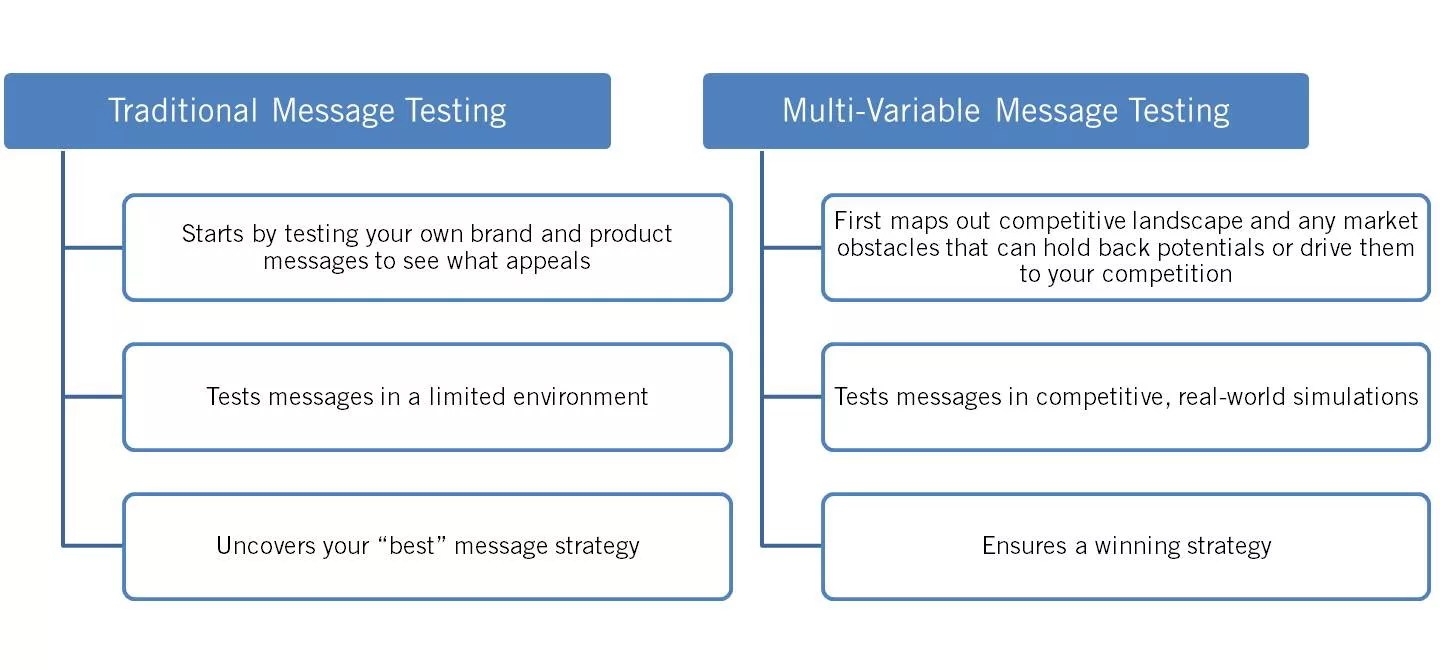 Traditional Message Testing

Starts by testing your own brand and product messages to see what appeals

Tests messages in a limited environment

Uncovers your “best” message strategy

Multi-Variable Message Testing

First maps out competitive landscape and any market obstacles that can hold back potentials or drive them to your competition

Tests messages in competitive, real-world simulations

Ensures a winning strategy